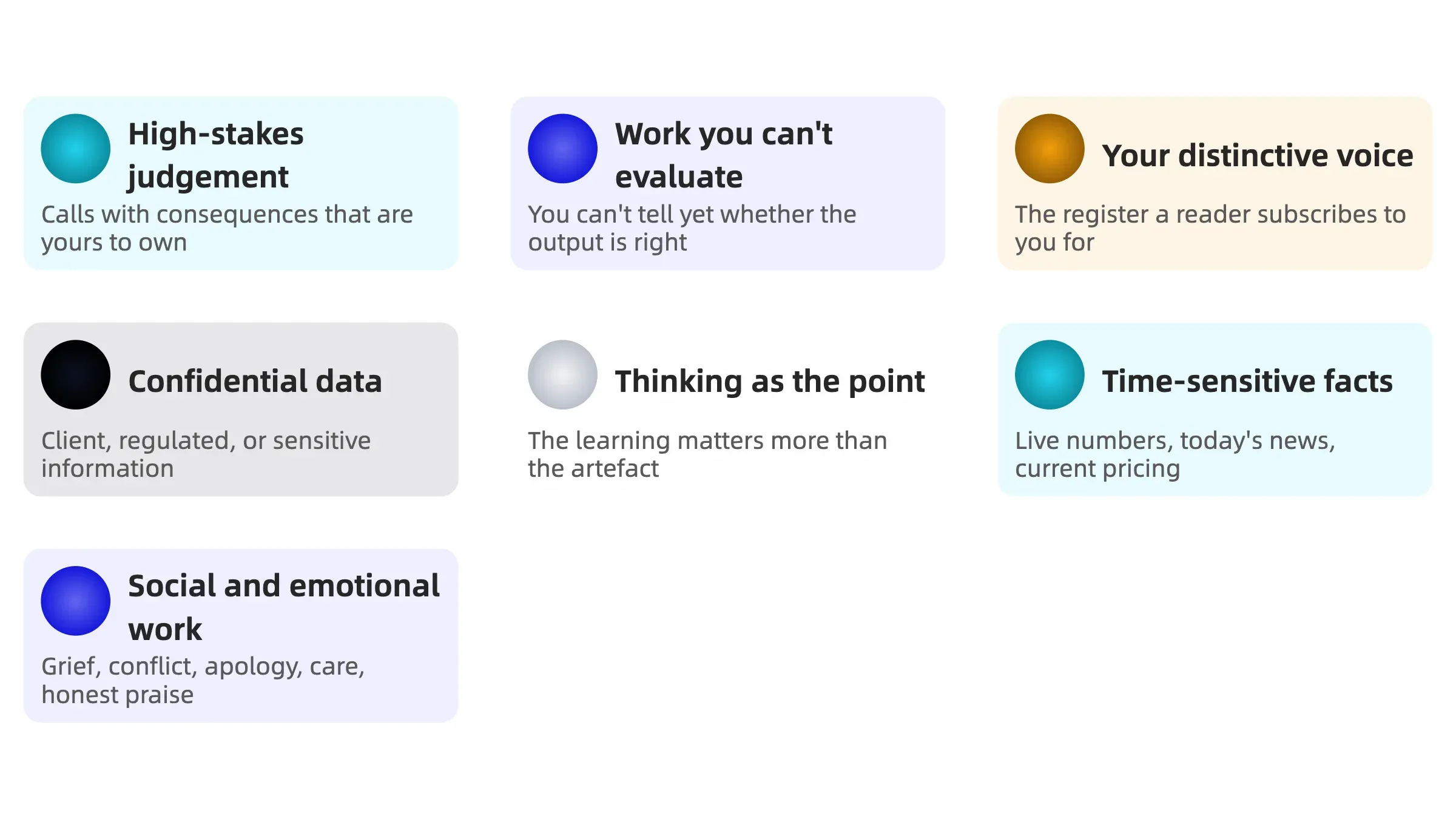 High-stakes judgement

Calls with consequences that are yours to own

Work you can't evaluate

You can't tell yet whether the output is right

Your distinctive voice

The register a reader subscribes to you for

Confidential data

Client, regulated, or sensitive information

Thinking as the point

The learning matters more than the artefact

Time-sensitive facts

Live numbers, today's news, current pricing

Social and emotional work

Grief, conflict, apology, care, honest praise